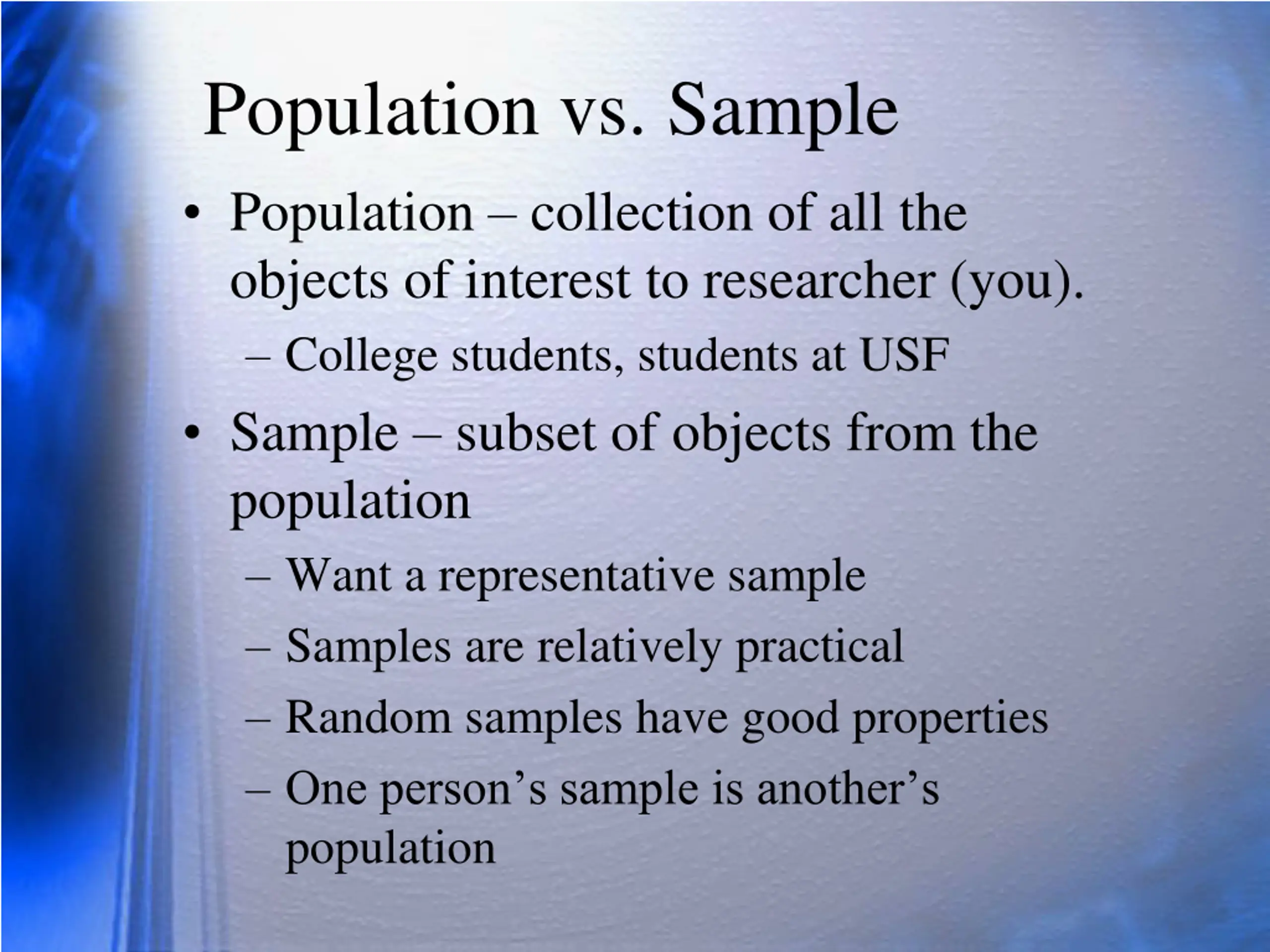 Population vs. Sample

• Population – collection of all the objects of interest to researcher (you).
  – College students, students at USF

• Sample – subset of objects from the population
  – Want a representative sample
  – Samples are relatively practical
  – Random samples have good properties
  – One person’s sample is another’s population